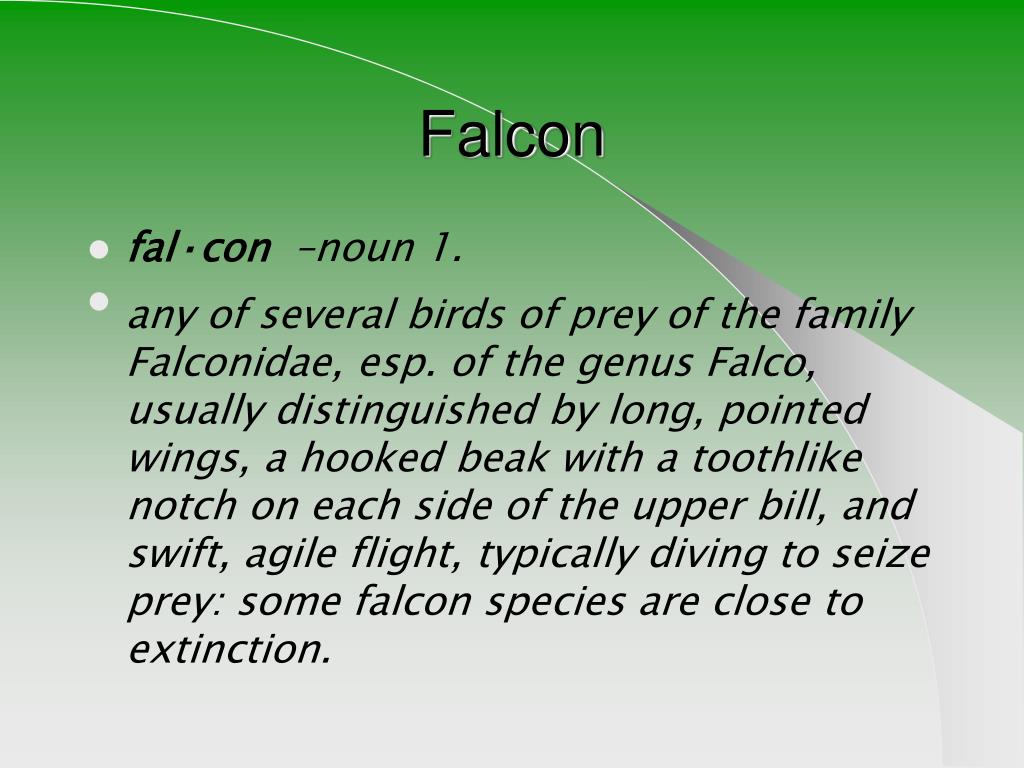 Falcon

- fal·con –noun 1.
- any of several birds of prey of the family Falconidae, esp. of the genus Falco, usually distinguished by long, pointed wings, a hooked beak with a toothlike notch on each side of the upper bill, and swift, agile flight, typically diving to seize prey: some falcon species are close to extinction.